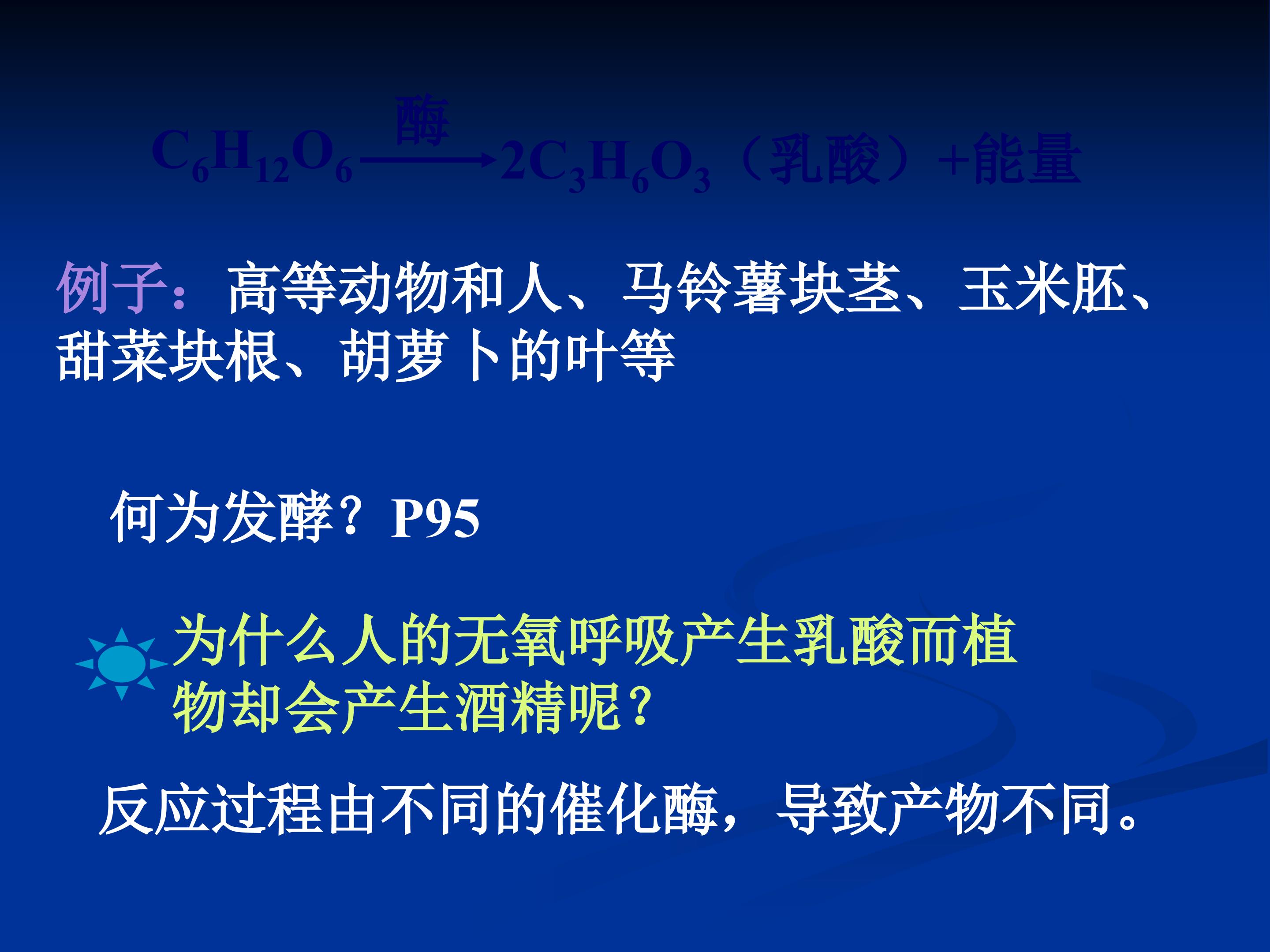 $C_6H_{12}O_6 \xrightarrow{酶} 2C_3H_6O_3$（乳酸）+能量

例子：高等动物和人、马铃薯块茎、玉米胚、甜菜块根、胡萝卜的叶等

何为发酵？P95

为什么人的无氧呼吸产生乳酸而植物却会产生酒精呢？

反应过程由不同的催化酶，导致产物不同。